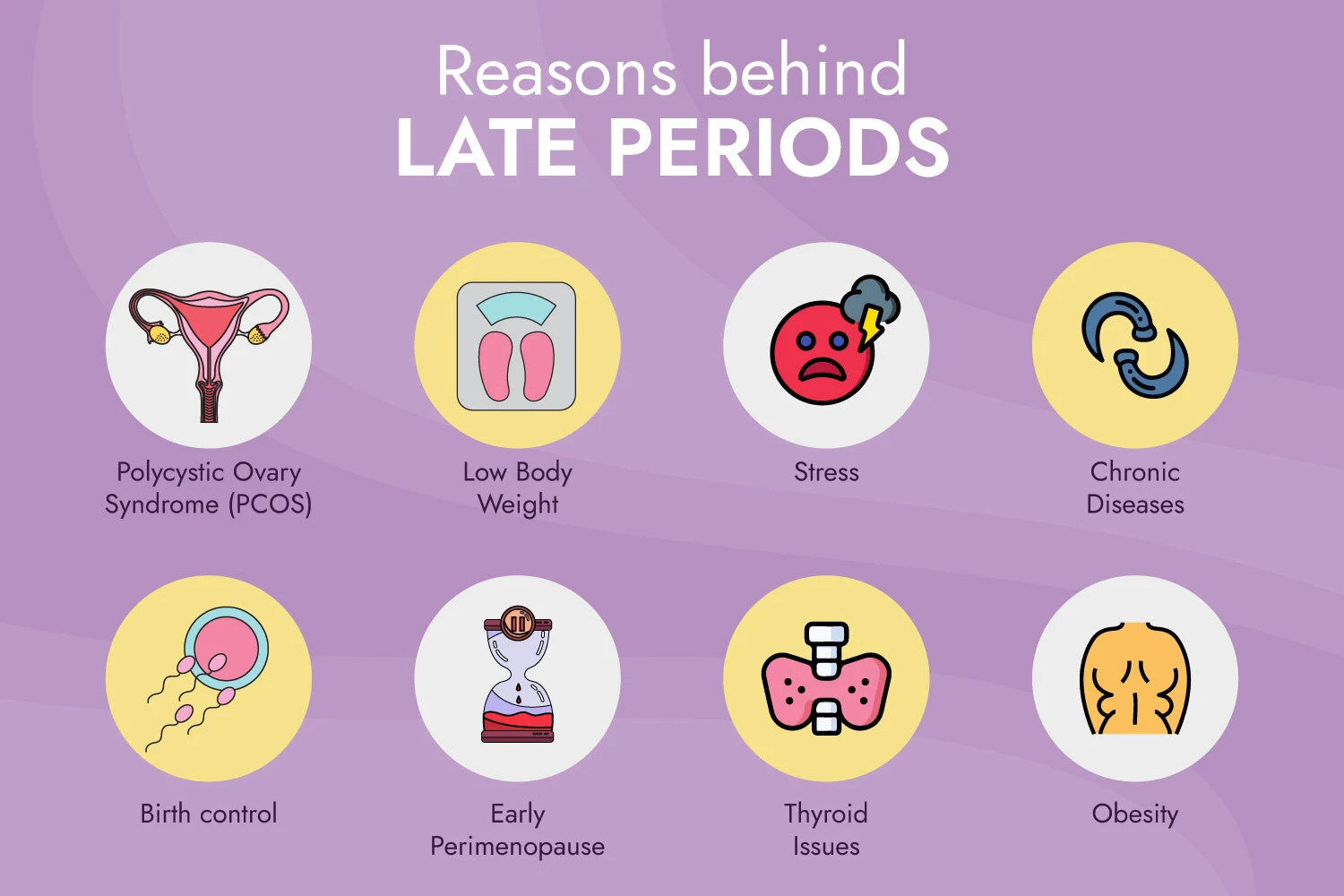 Reasons behind
LATE PERIODS

Polycystic Ovary Syndrome (PCOS)

Low Body Weight

Stress

Chronic Diseases

Birth control

Early Perimenopause

Thyroid Issues

Obesity